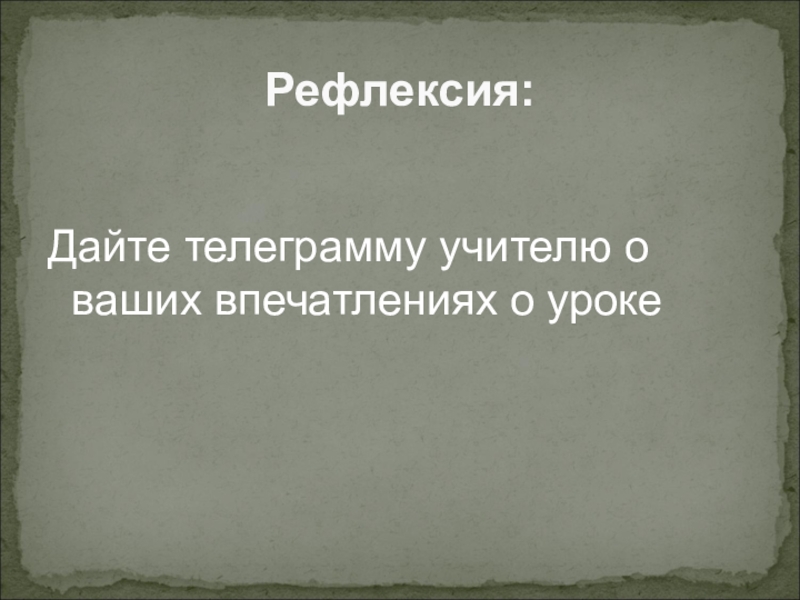 Рефлексия:

Дайте телеграмму учителю о ваших впечатлениях о уроке